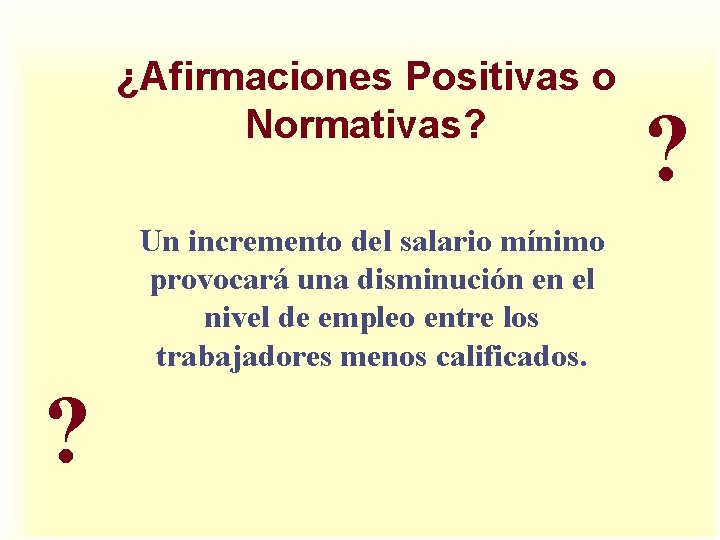 ¿Afirmaciones Positivas o Normativas?

?

Un incremento del salario mínimo provocará una disminución en el nivel de empleo entre los trabajadores menos calificados.

?